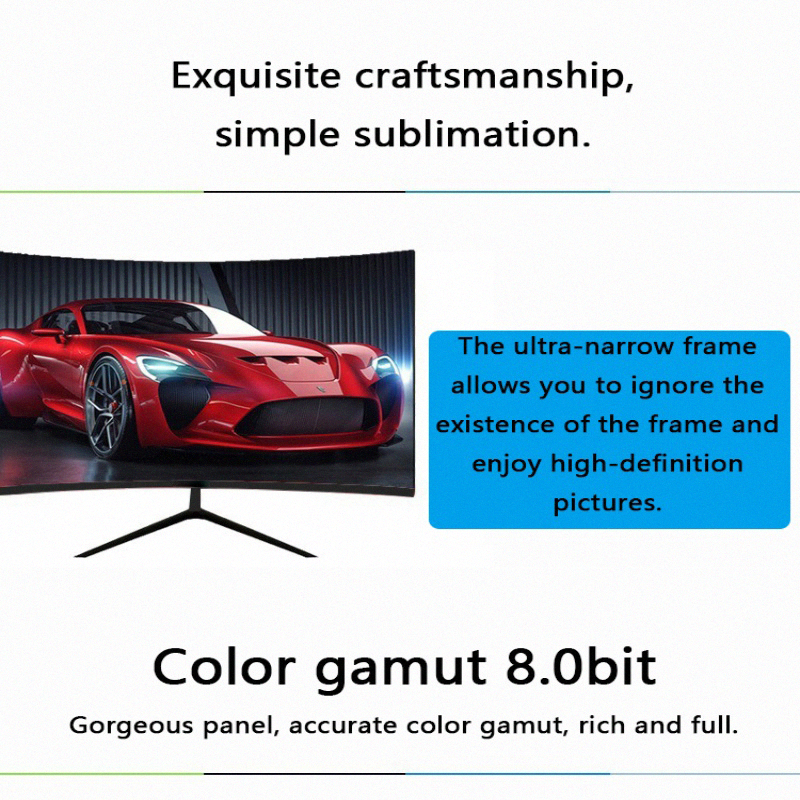 Exquisite craftsmanship, simple sublimation.

The ultra-narrow frame allows you to ignore the existence of the frame and enjoy high-definition pictures.

Color gamut 8.0bit

Gorgeous panel, accurate color gamut, rich and full.